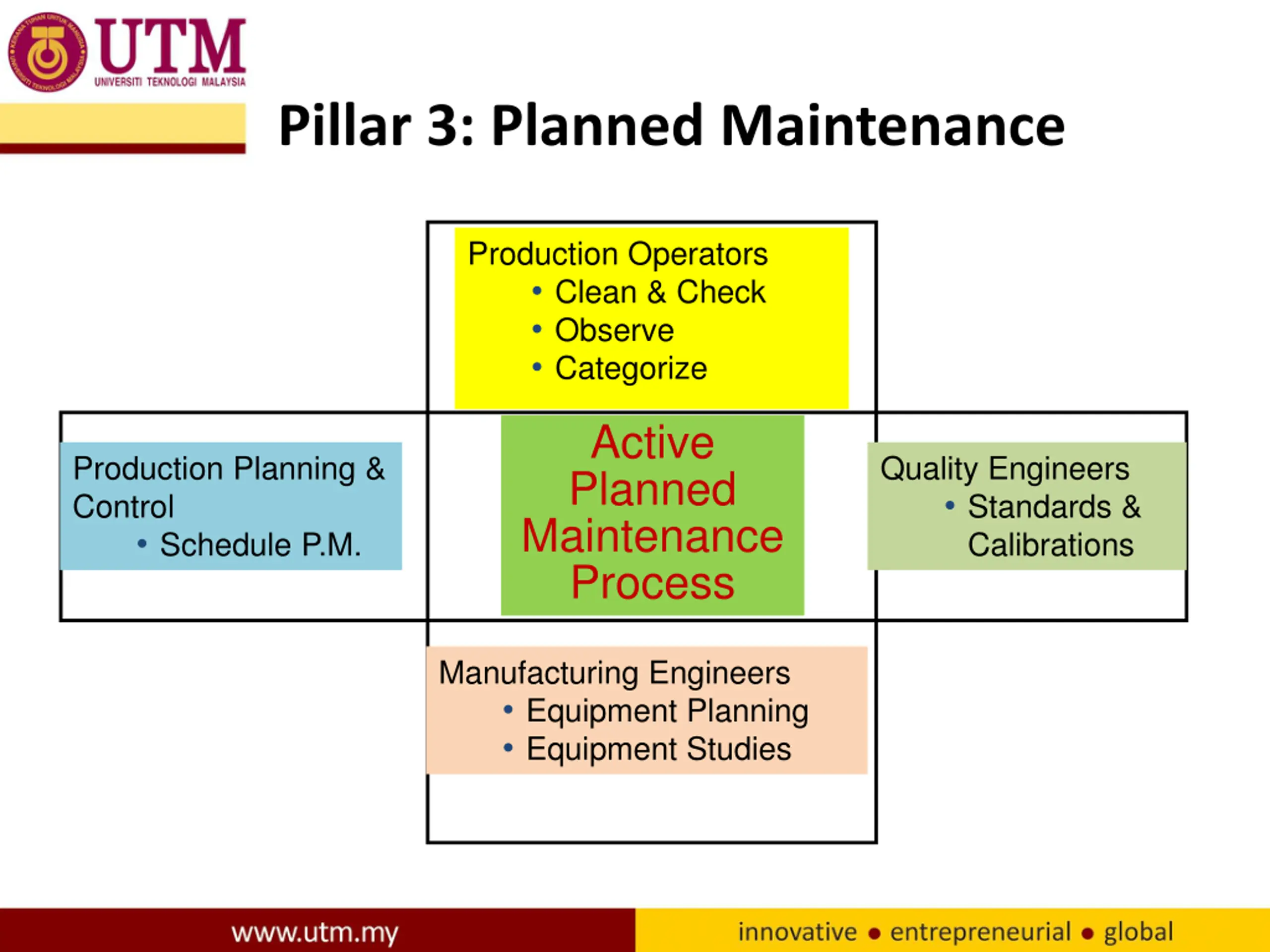 UTM
UNIVERSITI TEKNOLOGI MALAYSIA

Pillar 3: Planned Maintenance

Production Operators
• Clean & Check
• Observe
• Categorize

Production Planning & Control
• Schedule P.M.

Active Planned Maintenance Process

Quality Engineers
• Standards & Calibrations

Manufacturing Engineers
• Equipment Planning
• Equipment Studies

www.utm.my

innovative • entrepreneurial • global